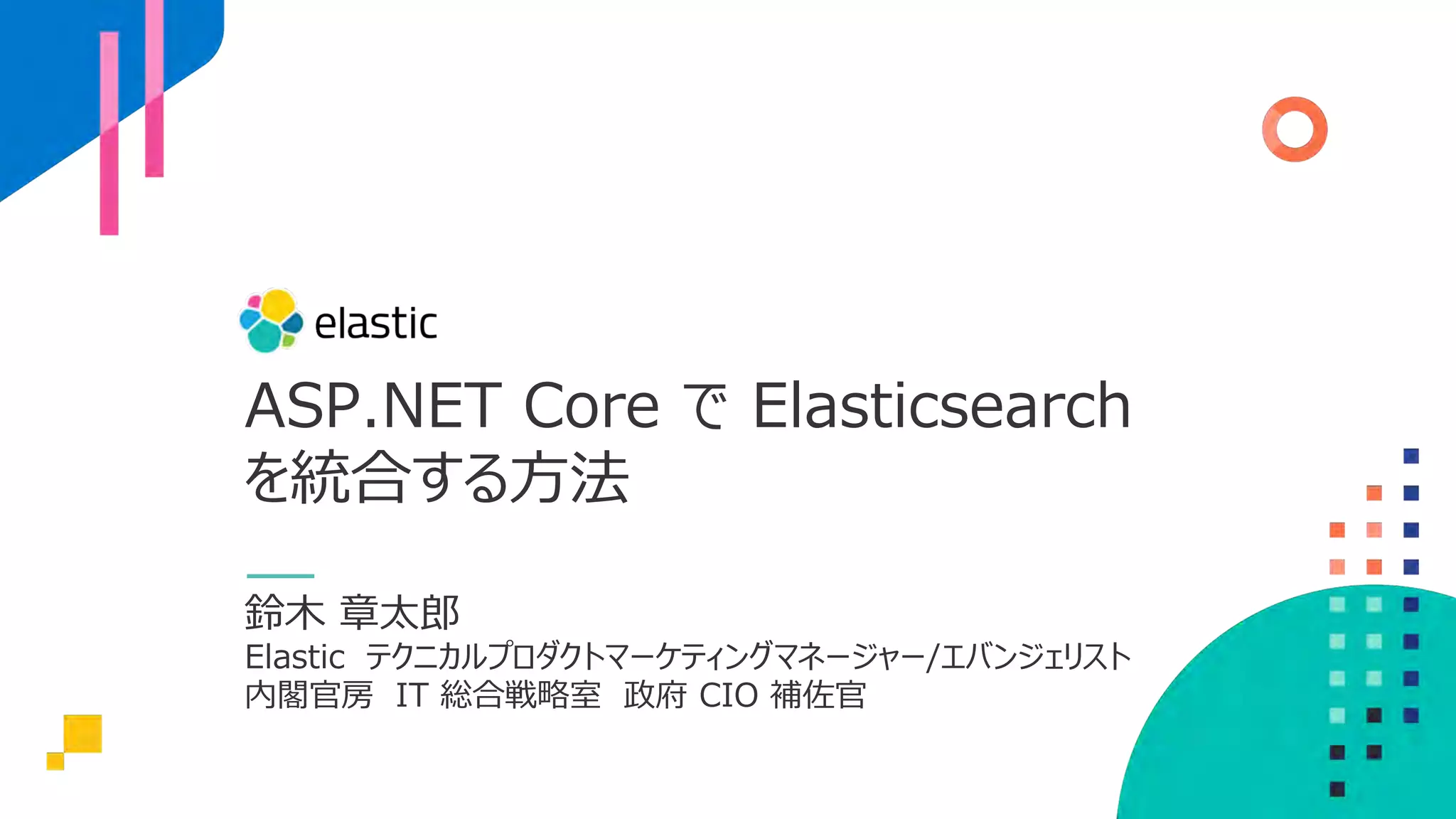 elastic

ASP.NET Core で Elasticsearch を統合する方法

鈴木 章太郎
Elastic テクニカルプロダクトマーケティングマネージャー/エバンジェリスト
内閣官房 IT 総合戦略室 政府 CIO 補佐官